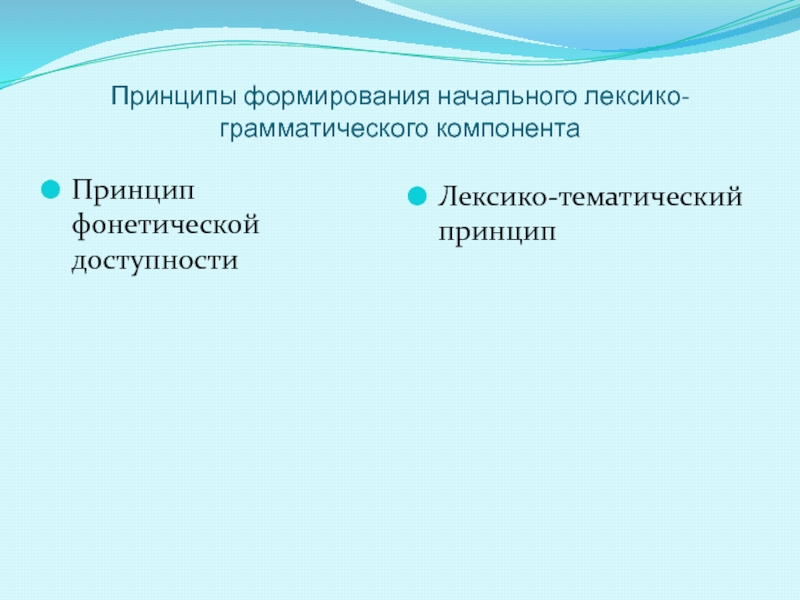 Принципы формирования начального лексико-грамматического компонента

Принцип фонетической доступности

Лексико-тематический принцип